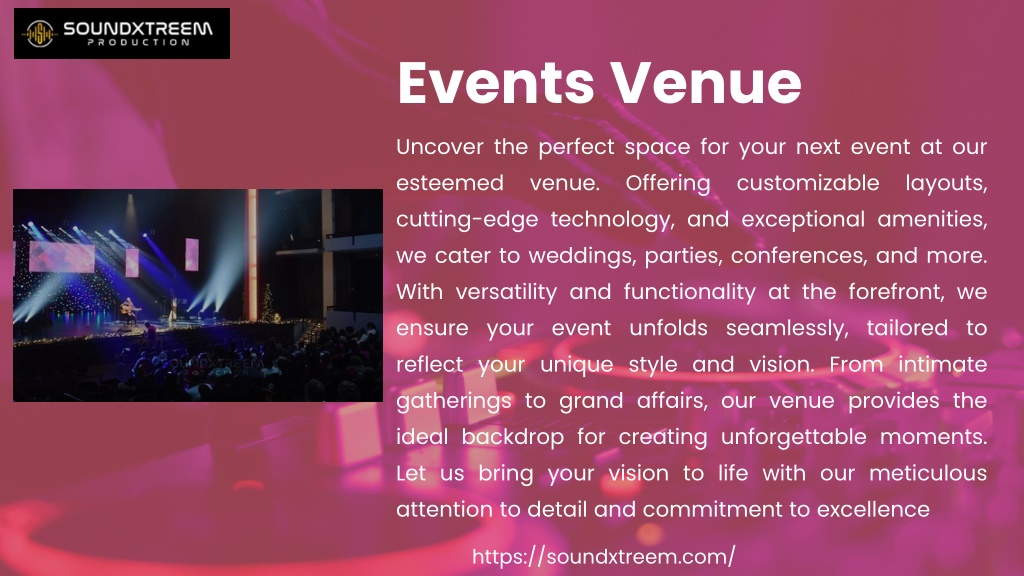 SOUNDXTREEM
PRODUCTION

Events Venue

Uncover the perfect space for your next event at our esteemed venue. Offering customizable layouts, cutting-edge technology, and exceptional amenities, we cater to weddings, parties, conferences, and more. With versatility and functionality at the forefront, we ensure your event unfolds seamlessly, tailored to reflect your unique style and vision. From intimate gatherings to grand affairs, our venue provides the ideal backdrop for creating unforgettable moments. Let us bring your vision to life with our meticulous attention to detail and commitment to excellence

https://soundxtreem.com/